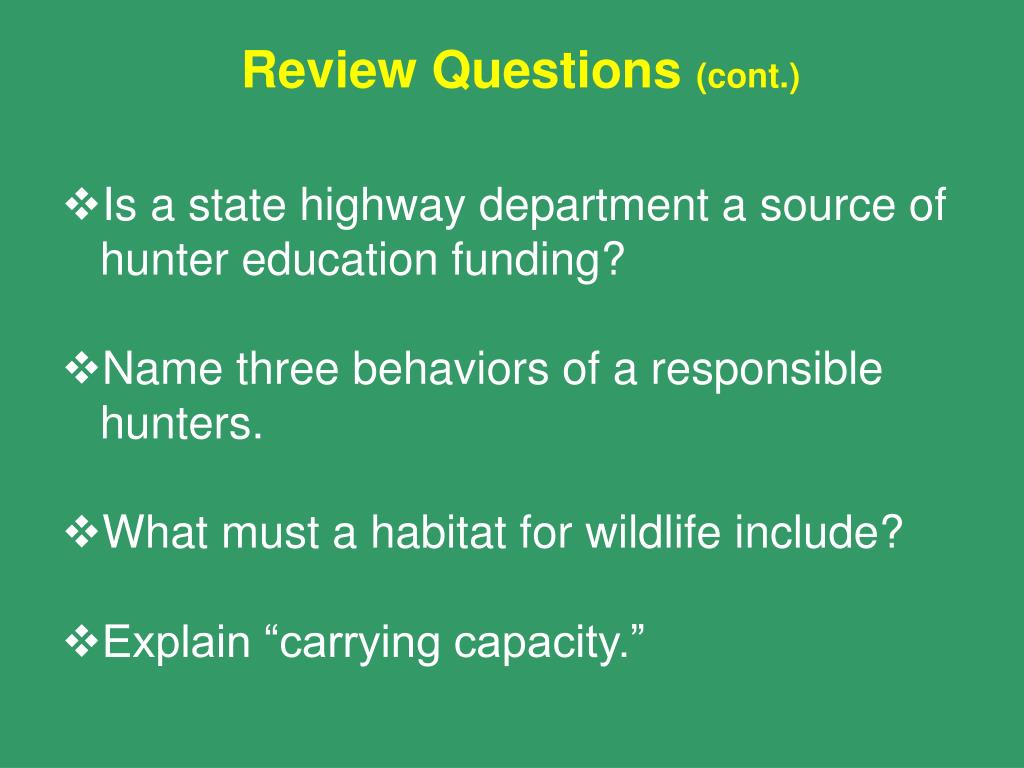 Review Questions (cont.)

❖Is a state highway department a source of hunter education funding?

❖Name three behaviors of a responsible hunters.

❖What must a habitat for wildlife include?

❖Explain “carrying capacity.”